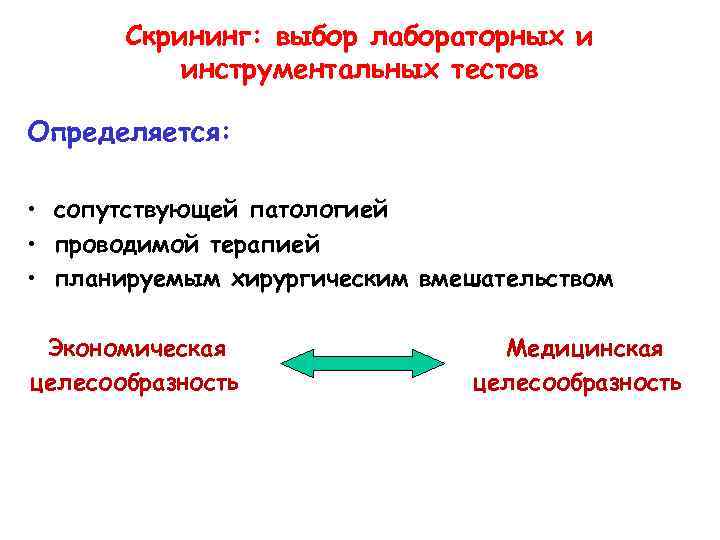 Скрининг: выбор лабораторных и инструментальных тестов

Определяется:

• сопутствующей патологией
• проводимой терапией
• планируемым хирургическим вмешательством

Экономическая целесообразность

Медицинская целесообразность